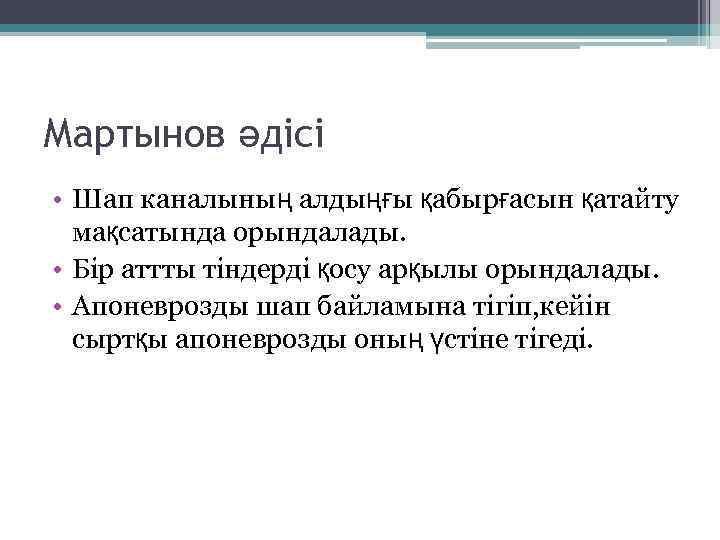 Мартынов әдісі

• Шап каналының алдыңғы қабырғасын қатайту мақсатында орындалады.
• Бір аттты тіндерді қосу арқылы орындалады.
• Апоневрозды шап байламына тігіп,кейін сыртқы апоневрозды оның үстіне тігеді.